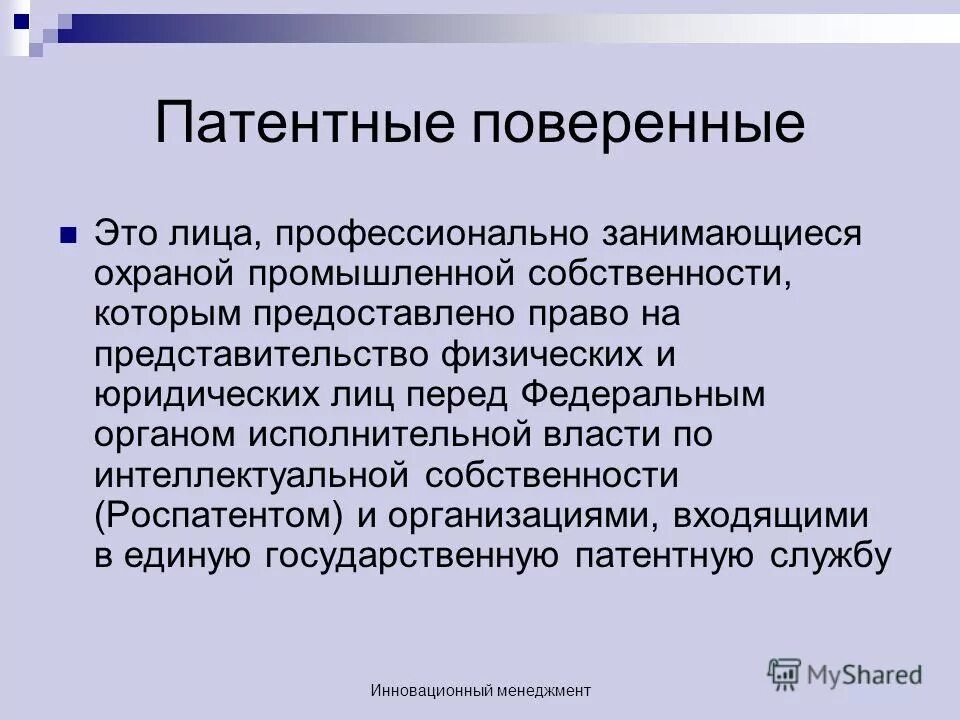 Патентные поверенные

Это лица, профессионально занимающиеся охраной промышленной собственности, которым предоставлено право на представительство физических и юридических лиц перед Федеральным органом исполнительной власти по интеллектуальной собственности (Роспатентом) и организациями, входящими в единую государственную патентную службу

Инновационный менеджмент

MyShared